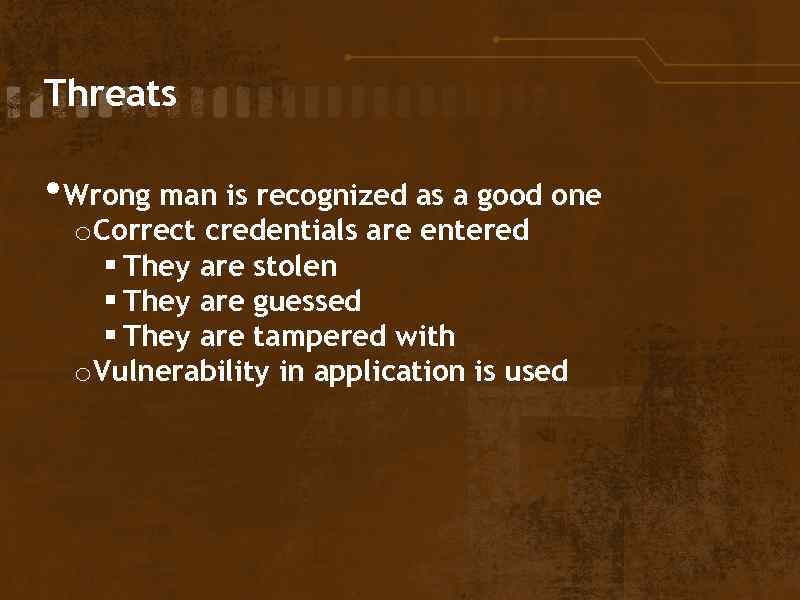 Threats

• Wrong man is recognized as a good one
  o Correct credentials are entered
    ▪ They are stolen
    ▪ They are guessed
    ▪ They are tampered with
  o Vulnerability in application is used